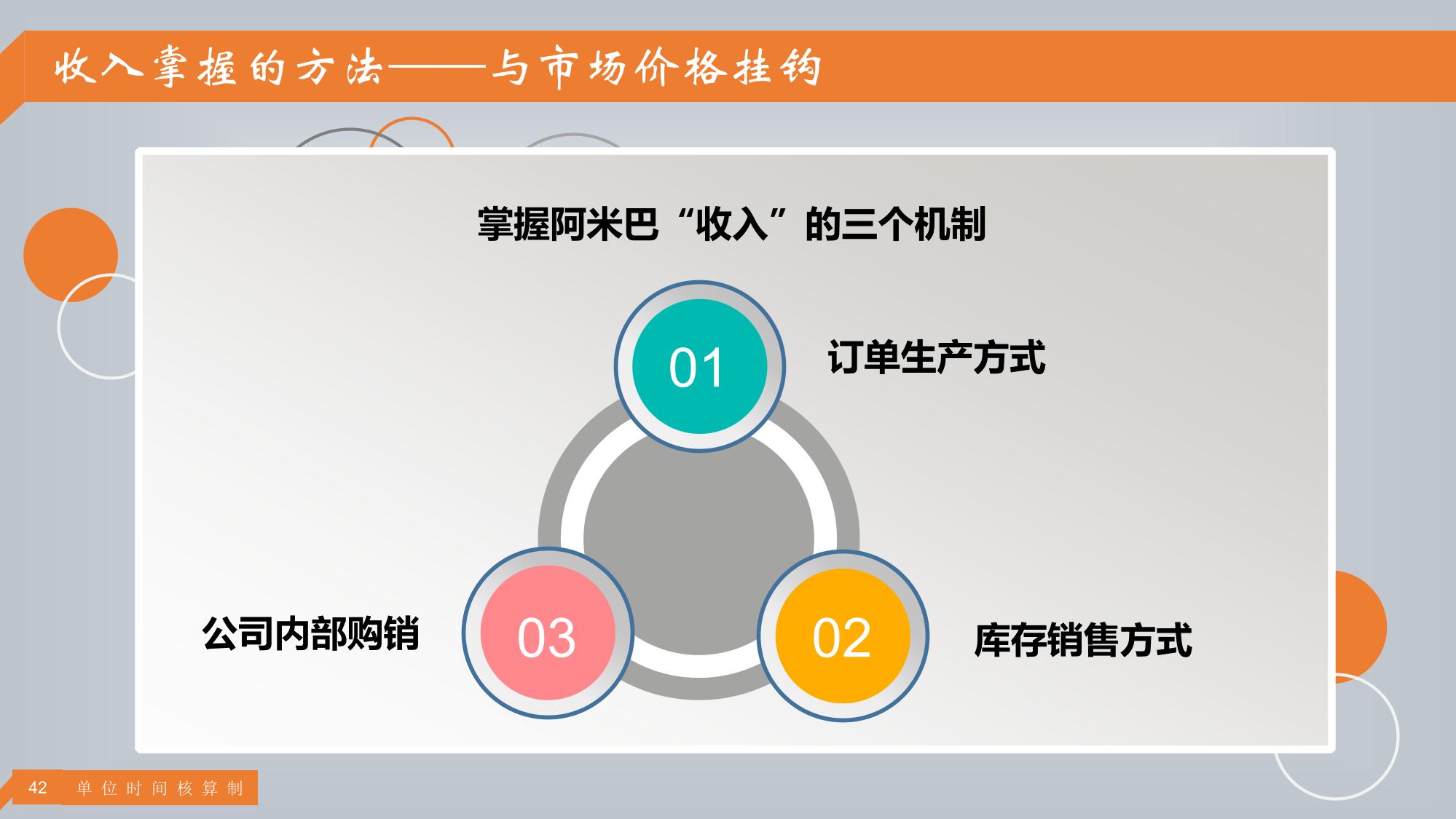 收入掌握的方法——与市场价格挂钩

掌握阿米巴“收入”的三个机制

01

订单生产方式

02

库存销售方式

03

公司内部购销

42 单位时间核算制